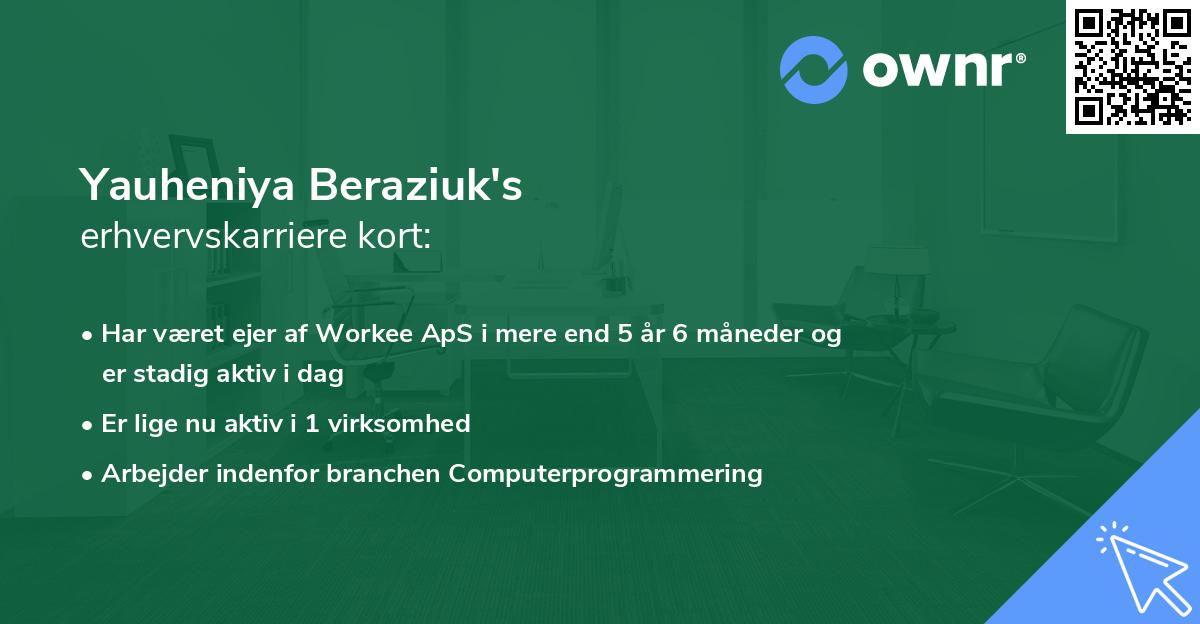 ownr®

Yauheniya Beraziuk's
erhvervskarriere kort:

• Har været ejer af Workee ApS i mere end 5 år 6 måneder og er stadig aktiv i dag
• Er lige nu aktiv i 1 virksomhed
• Arbejder indenfor branchen Computerprogrammering